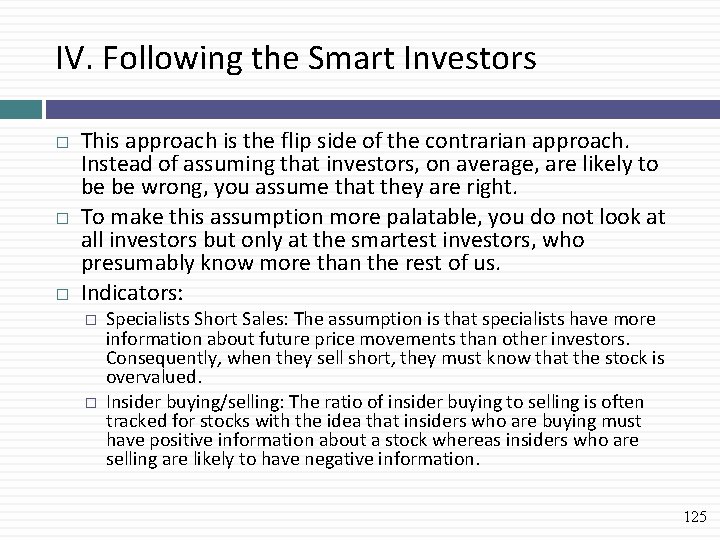 IV. Following the Smart Investors

□ This approach is the flip side of the contrarian approach. Instead of assuming that investors, on average, are likely to be be wrong, you assume that they are right.

□ To make this assumption more palatable, you do not look at all investors but only at the smartest investors, who presumably know more than the rest of us.

□ Indicators:

□ Specialists Short Sales: The assumption is that specialists have more information about future price movements than other investors. Consequently, when they sell short, they must know that the stock is overvalued.

□ Insider buying/selling: The ratio of insider buying to selling is often tracked for stocks with the idea that insiders who are buying must have positive information about a stock whereas insiders who are selling are likely to have negative information.

125